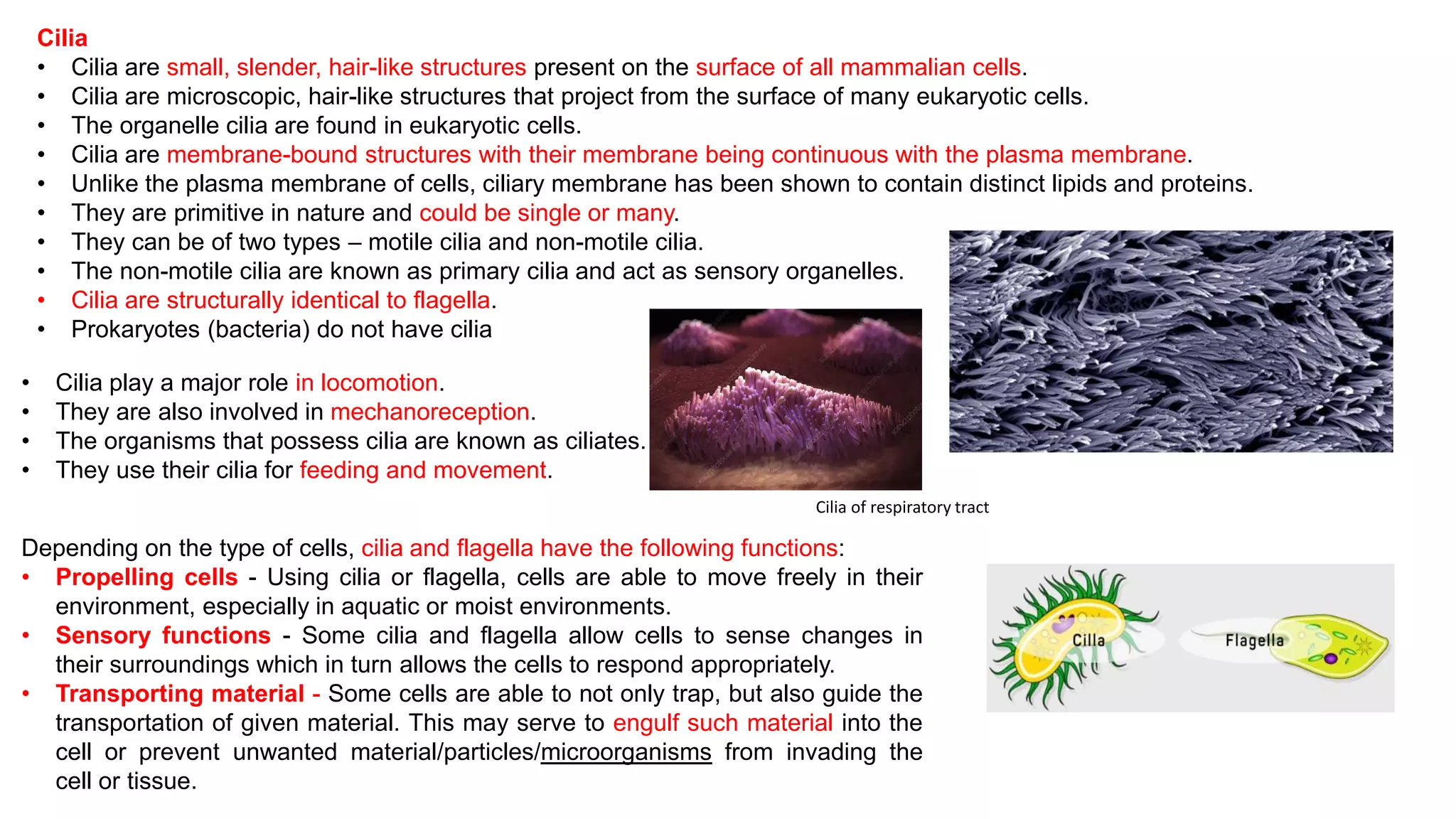 Cilia
• Cilia are small, slender, hair-like structures present on the surface of all mammalian cells.
• Cilia are microscopic, hair-like structures that project from the surface of many eukaryotic cells.
• The organelle cilia are found in eukaryotic cells.
• Cilia are membrane-bound structures with their membrane being continuous with the plasma membrane.
• Unlike the plasma membrane of cells, ciliary membrane has been shown to contain distinct lipids and proteins.
• They are primitive in nature and could be single or many.
• They can be of two types – motile cilia and non-motile cilia.
• The non-motile cilia are known as primary cilia and act as sensory organelles.
• Cilia are structurally identical to flagella.
• Prokaryotes (bacteria) do not have cilia

• Cilia play a major role in locomotion.
• They are also involved in mechanoreception.
• The organisms that possess cilia are known as ciliates.
• They use their cilia for feeding and movement.

Cilia of respiratory tract

Depending on the type of cells, cilia and flagella have the following functions:
• Propelling cells - Using cilia or flagella, cells are able to move freely in their environment, especially in aquatic or moist environments.
• Sensory functions - Some cilia and flagella allow cells to sense changes in their surroundings which in turn allows the cells to respond appropriately.
• Transporting material - Some cells are able to not only trap, but also guide the transportation of given material. This may serve to engulf such material into the cell or prevent unwanted material/particles/microorganisms from invading the cell or tissue.

Cilla
Flagella